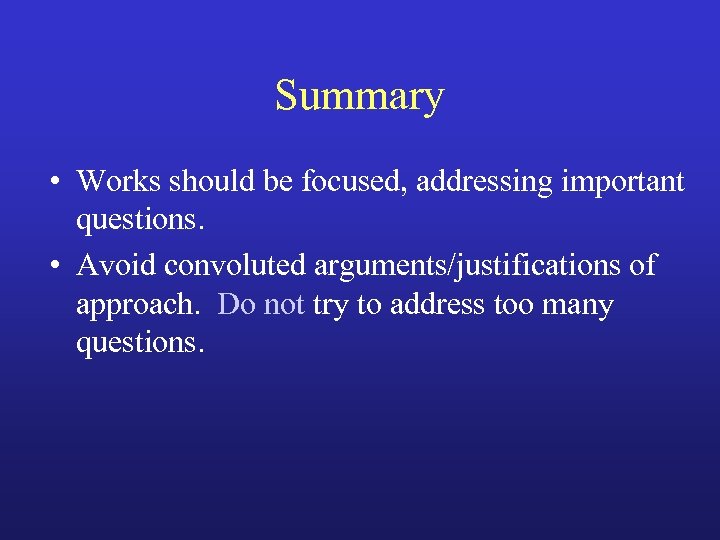 Summary

• Works should be focused, addressing important questions.

• Avoid convoluted arguments/justifications of approach. Do not try to address too many questions.